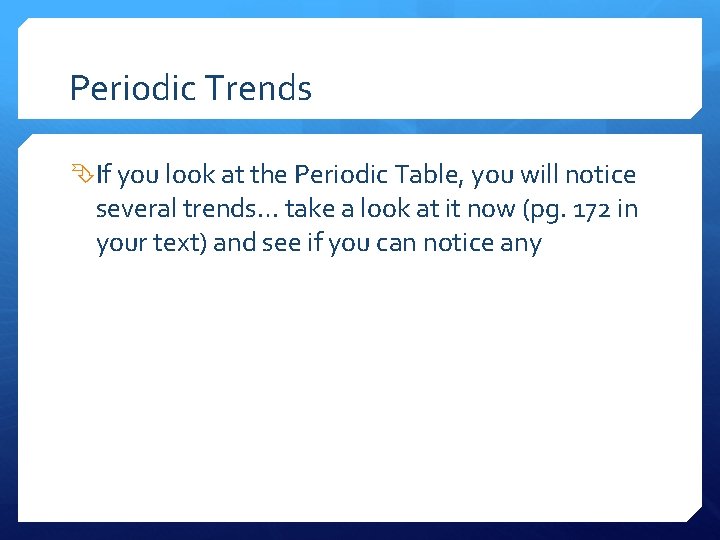 Periodic Trends

If you look at the Periodic Table, you will notice several trends… take a look at it now (pg. 172 in your text) and see if you can notice any